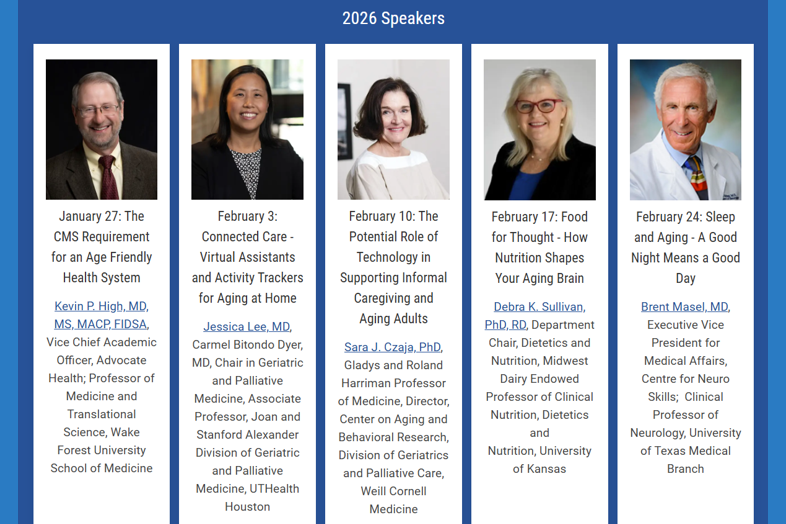 2026 Speakers

January 27: The CMS Requirement for an Age Friendly Health System

Kevin P. High, MD, MS, MACP, FIDSA, Vice Chief Academic Officer, Advocate Health; Professor of Medicine and Translational Science, Wake Forest University School of Medicine

February 3: Connected Care - Virtual Assistants and Activity Trackers for Aging at Home

Jessica Lee, MD, Carmel Bitondo Dyer, MD, Chair in Geriatric and Palliative Medicine, Associate Professor, Joan and Stanford Alexander Division of Geriatric and Palliative Medicine, UTHealth Houston

February 10: The Potential Role of Technology in Supporting Informal Caregiving and Aging Adults

Sara J. Czaja, PhD, Gladys and Roland Harriman Professor of Medicine, Director, Center on Aging and Behavioral Research, Division of Geriatrics and Palliative Care, Weill Cornell Medicine

February 17: Food for Thought - How Nutrition Shapes Your Aging Brain

Debra K. Sullivan, PhD, RD, Department Chair, Dietetics and Nutrition, Midwest Dairy Endowed Professor of Clinical Nutrition, Dietetics and Nutrition, University of Kansas

February 24: Sleep and Aging - A Good Night Means a Good Day

Brent Masel, MD, Executive Vice President for Medical Affairs, Centre for Neuro Skills; Clinical Professor of Neurology, University of Texas Medical Branch